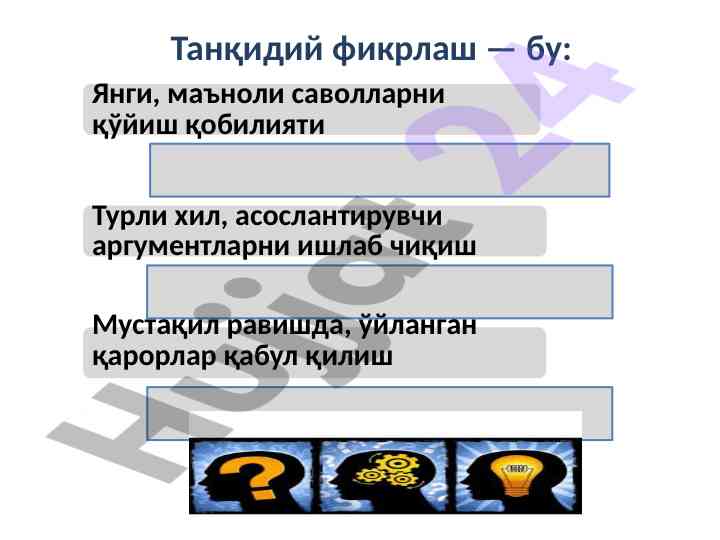 Танқидий фикрлаш — бу:

Янги, маъноли саволларни қўйиш қобилияти

Турли хил, асослантирувчи аргументларни ишлаб чиқиш

Мустақил равишда, ўйланган қарорлар қабул қилиш

Hujjat 24